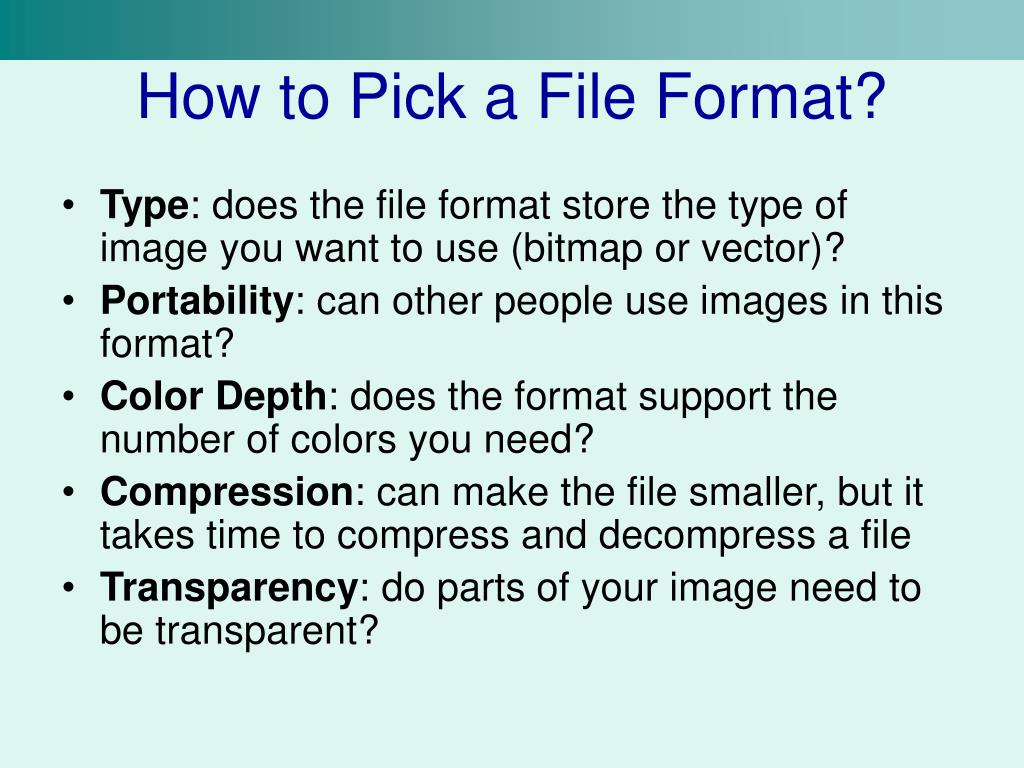 How to Pick a File Format?

• Type: does the file format store the type of image you want to use (bitmap or vector)?
• Portability: can other people use images in this format?
• Color Depth: does the format support the number of colors you need?
• Compression: can make the file smaller, but it takes time to compress and decompress a file
• Transparency: do parts of your image need to be transparent?